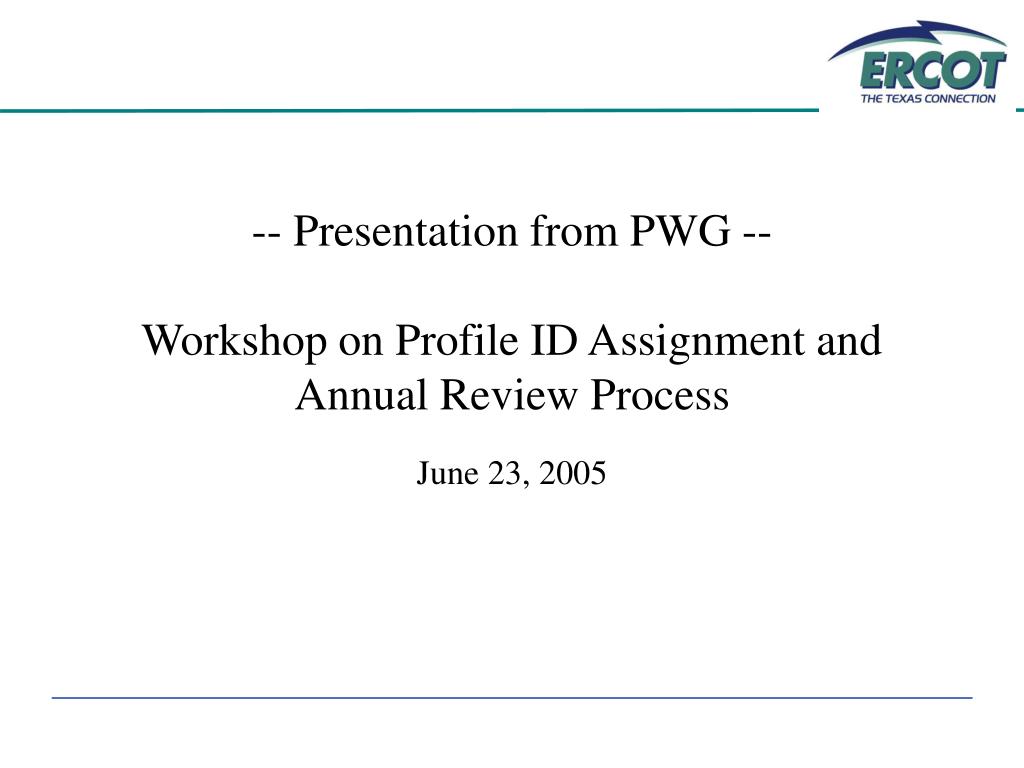 ERCOT
THE TEXAS CONNECTION

-- Presentation from PWG --

Workshop on Profile ID Assignment and Annual Review Process

June 23, 2005